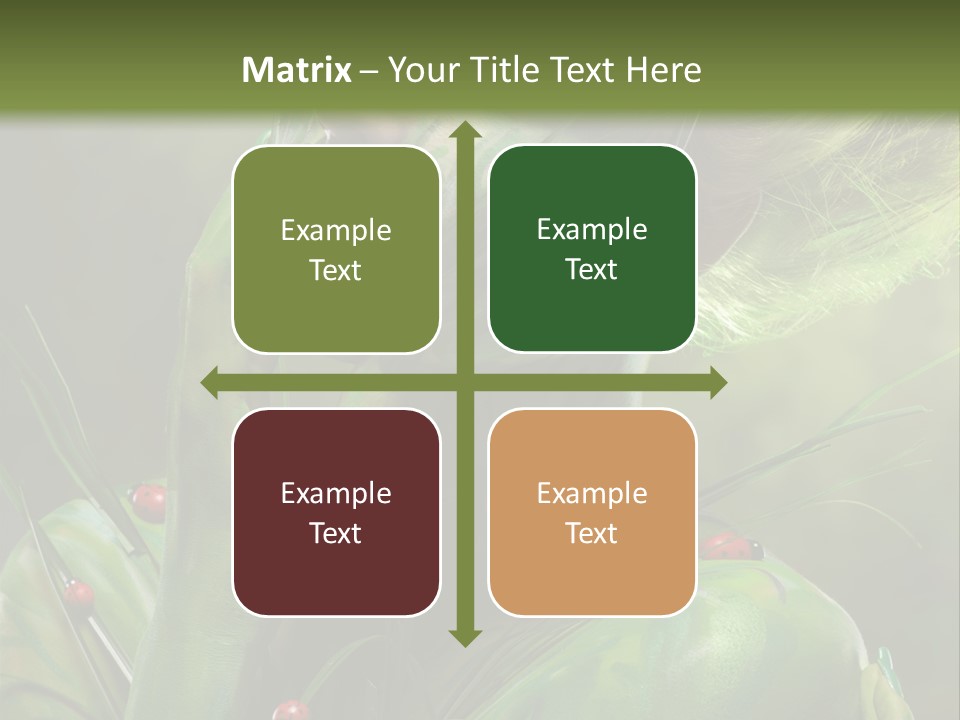 Matrix – Your Title Text Here

Example Text

Example Text

Example Text

Example Text